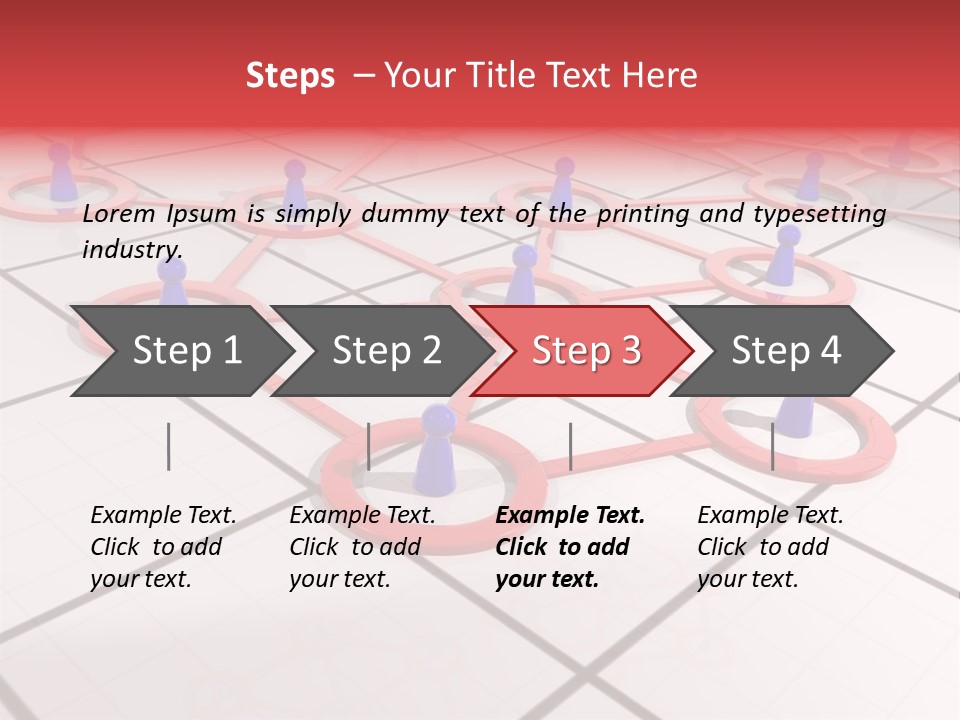 Steps – Your Title Text Here

Lorem Ipsum is simply dummy text of the printing and typesetting industry.

Step 1

Step 2

Step 3

Step 4

Example Text. Click to add your text.

Example Text. Click to add your text.

Example Text. Click to add your text.

Example Text. Click to add your text.